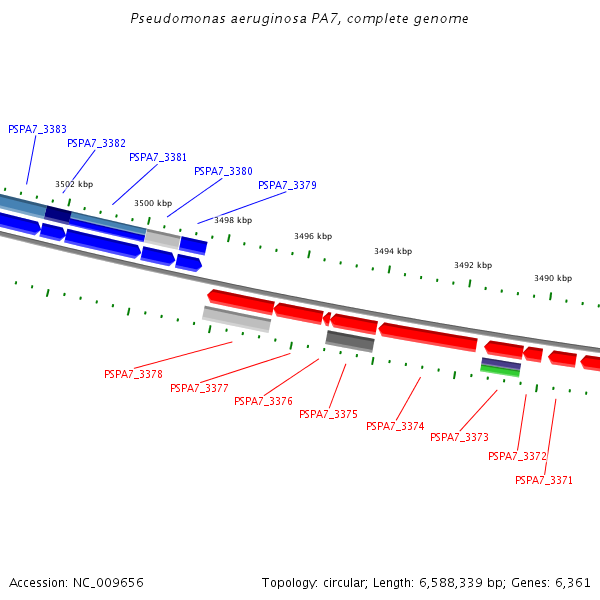 Pseudomonas aeruginosa PA7, complete genome

PSPA7_3383
PSPA7_3382
PSPA7_3381
PSPA7_3380
PSPA7_3379

3502 kbp
3500 kbp
3498 kbp
3496 kbp
3494 kbp
3492 kbp
3490 kbp

PSPA7_3378
PSPA7_3377
PSPA7_3376
PSPA7_3375
PSPA7_3374
PSPA7_3373
PSPA7_3372
PSPA7_3371

Accession: NC_009656

Topology: circular; Length: 6,588,339 bp; Genes: 6,361